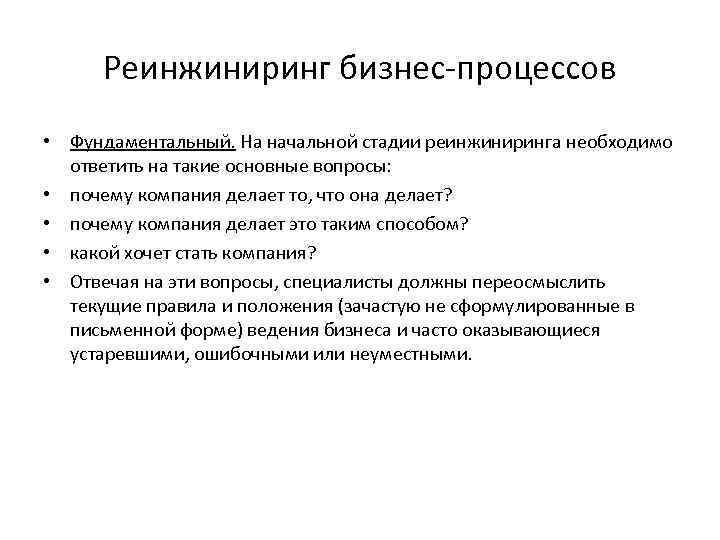 Реинжиниринг бизнес-процессов

• Фундаментальный. На начальной стадии реинжиниринга необходимо ответить на такие основные вопросы:
• почему компания делает то, что она делает?
• почему компания делает это таким способом?
• какой хочет стать компания?
• Отвечая на эти вопросы, специалисты должны переосмыслить текущие правила и положения (зачастую не сформулированные в письменной форме) ведения бизнеса и часто оказывающиеся устаревшими, ошибочными или неуместными.